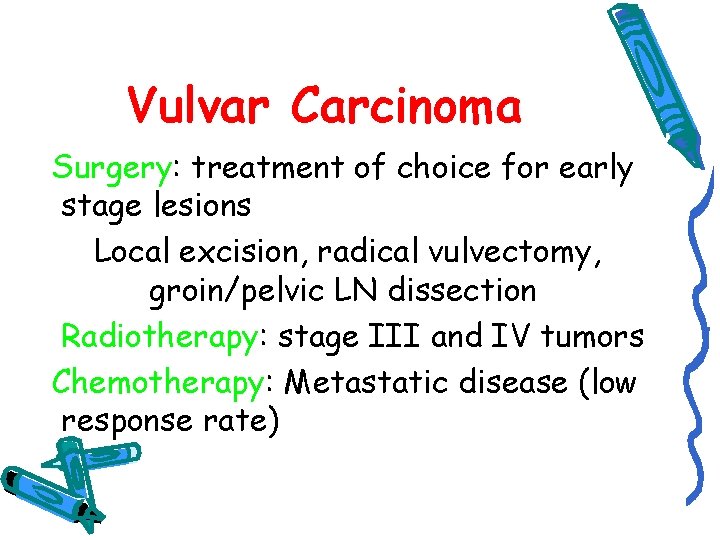 Vulvar Carcinoma

Surgery: treatment of choice for early stage lesions

Local excision, radical vulvectomy, groin/pelvic LN dissection

Radiotherapy: stage III and IV tumors

Chemotherapy: Metastatic disease (low response rate)